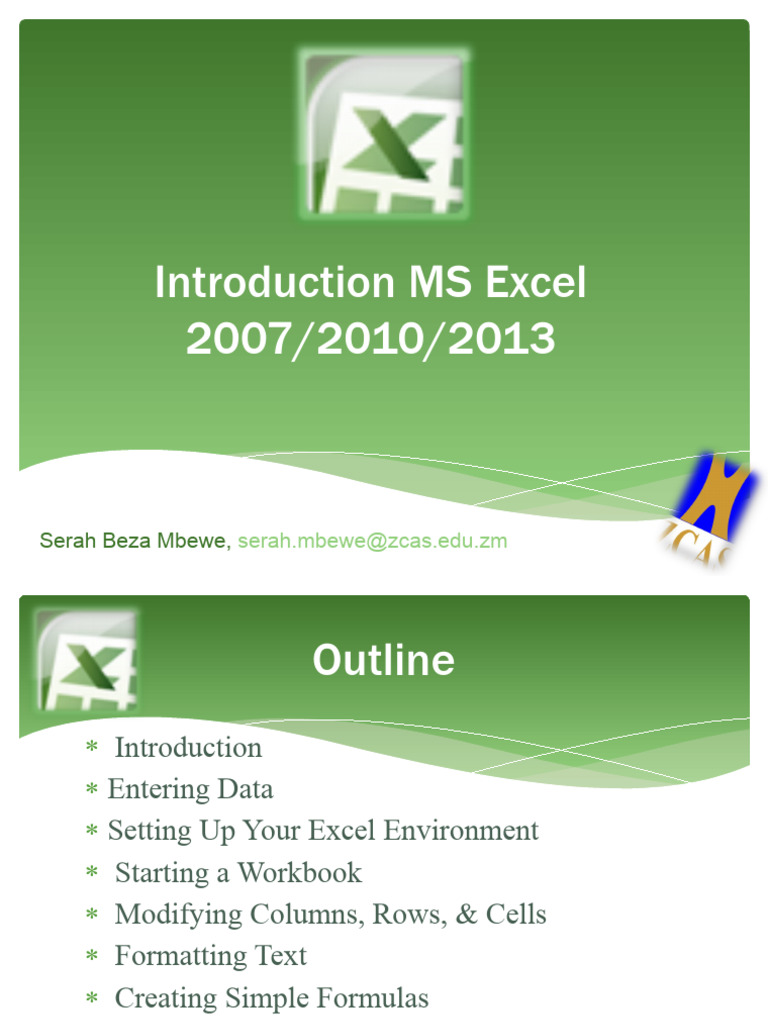 Introduction MS Excel 2007/2010/2013

Serah Beza Mbewe, serah.mbewe@zcas.edu.zm

ZCAS

Outline

* Introduction
* Entering Data
* Setting Up Your Excel Environment
* Starting a Workbook
* Modifying Columns, Rows, & Cells
* Formatting Text
* Creating Simple Formulas